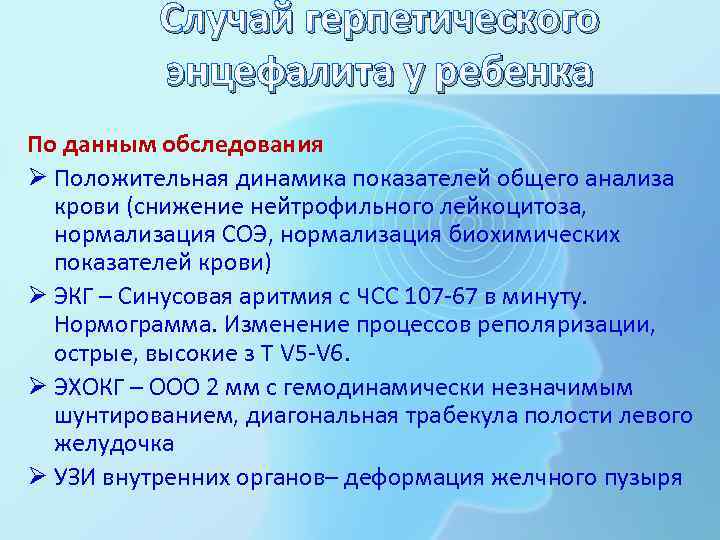 Случай герпетического энцефалита у ребенка

По данным обследования

➢ Положительная динамика показателей общего анализа крови (снижение нейтрофильного лейкоцитоза, нормализация СОЭ, нормализация биохимических показателей крови)

➢ ЭКГ – Синусовая аритмия с ЧСС 107-67 в минуту. Нормограмма. Изменение процессов реполяризации, острые, высокие з Т V5-V6.

➢ ЭХОКГ – ООО 2 мм с гемодинамически незначимым шунтированием, диагональная трабекула полости левого желудочка

➢ УЗИ внутренних органов– деформация желчного пузыря